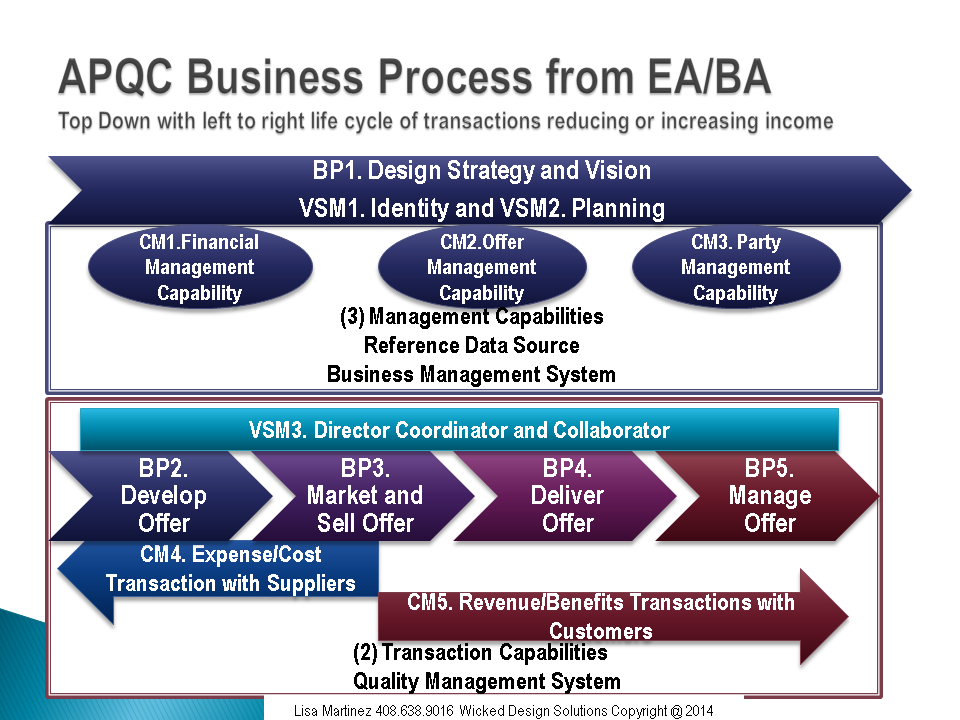 APQC Business Process from EA/BA

Top Down with left to right life cycle of transactions reducing or increasing income

BP1. Design Strategy and Vision
VSM1. Identity and VSM2. Planning

CM1.Financial Management Capability

CM2.Offer Management Capability

CM3. Party Management Capability

(3) Management Capabilities
Reference Data Source
Business Management System

VSM3. Director Coordinator and Collaborator

BP2. Develop Offer

BP3. Market and Sell Offer

BP4. Deliver Offer

BP5. Manage Offer

CM4. Expense/Cost Transaction with Suppliers

CM5. Revenue/Benefits Transactions with Customers

(2) Transaction Capabilities
Quality Management System

Lisa Martinez 408.638.9016 Wicked Design Solutions Copyright @ 2014